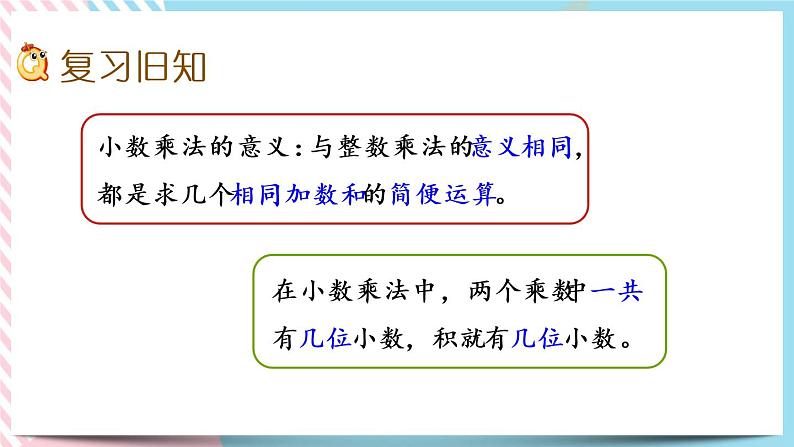 复习旧知

小数乘法的意义：与整数乘法的意义相同，都是求几个相同加数和的简便运算。

在小数乘法中，两个乘数中一共有几位小数，积就有几位小数。